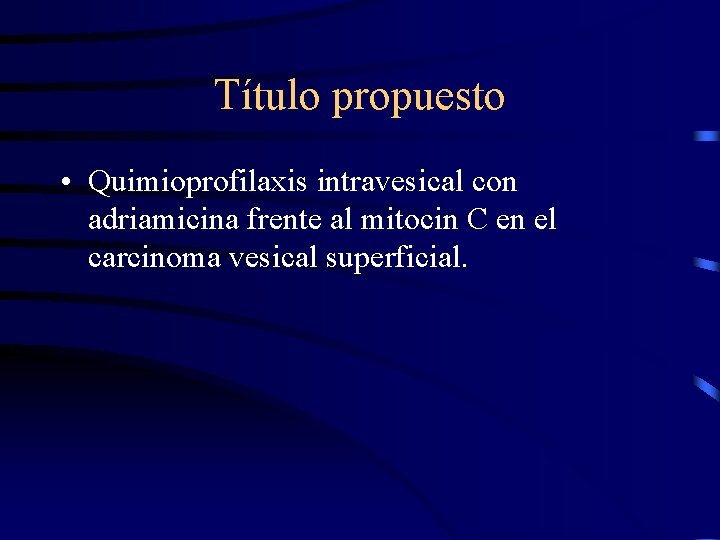 Título propuesto

• Quimioprofilaxis intravesical con adriamicina frente al mitocin C en el carcinoma vesical superficial.